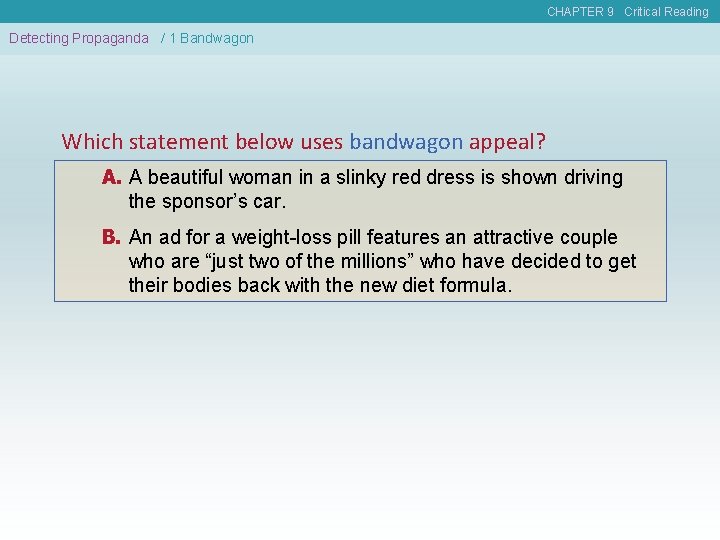 CHAPTER 9 Critical Reading

Detecting Propaganda / 1 Bandwagon

Which statement below uses bandwagon appeal?

A. A beautiful woman in a slinky red dress is shown driving the sponsor’s car.

B. An ad for a weight-loss pill features an attractive couple who are “just two of the millions” who have decided to get their bodies back with the new diet formula.